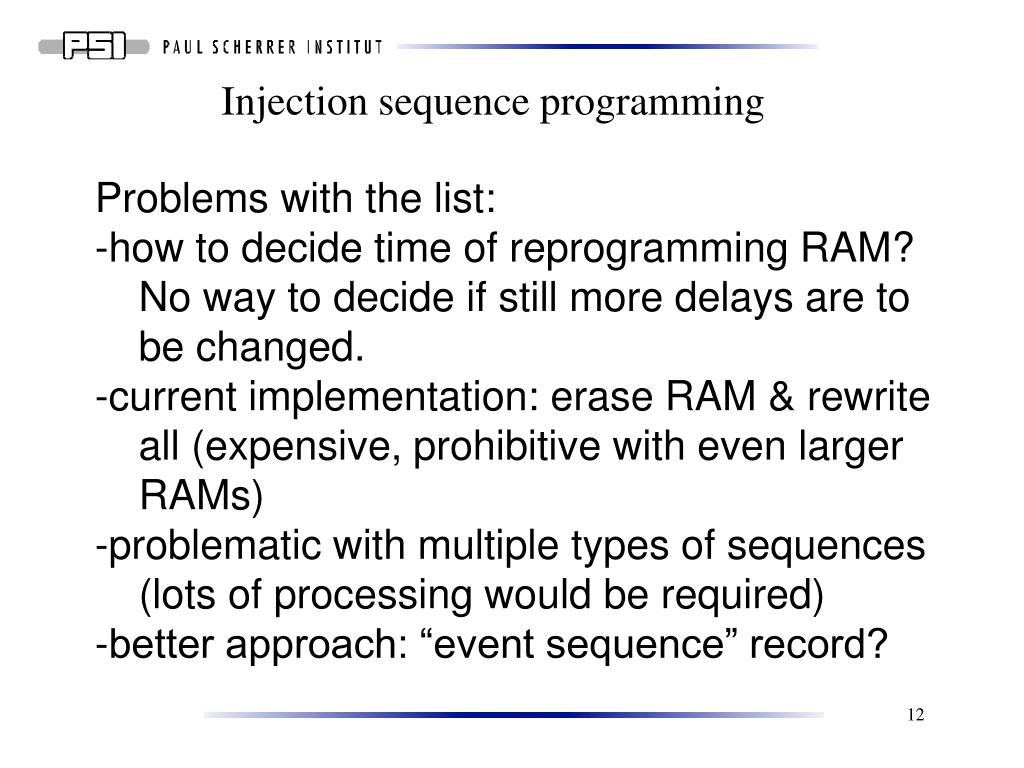 PSI PAUL SCHERRER INSTITUT

Injection sequence programming

Problems with the list:
-how to decide time of reprogramming RAM? No way to decide if still more delays are to be changed.
-current implementation: erase RAM & rewrite all (expensive, prohibitive with even larger RAMs)
-problematic with multiple types of sequences (lots of processing would be required)
-better approach: “event sequence” record?

12